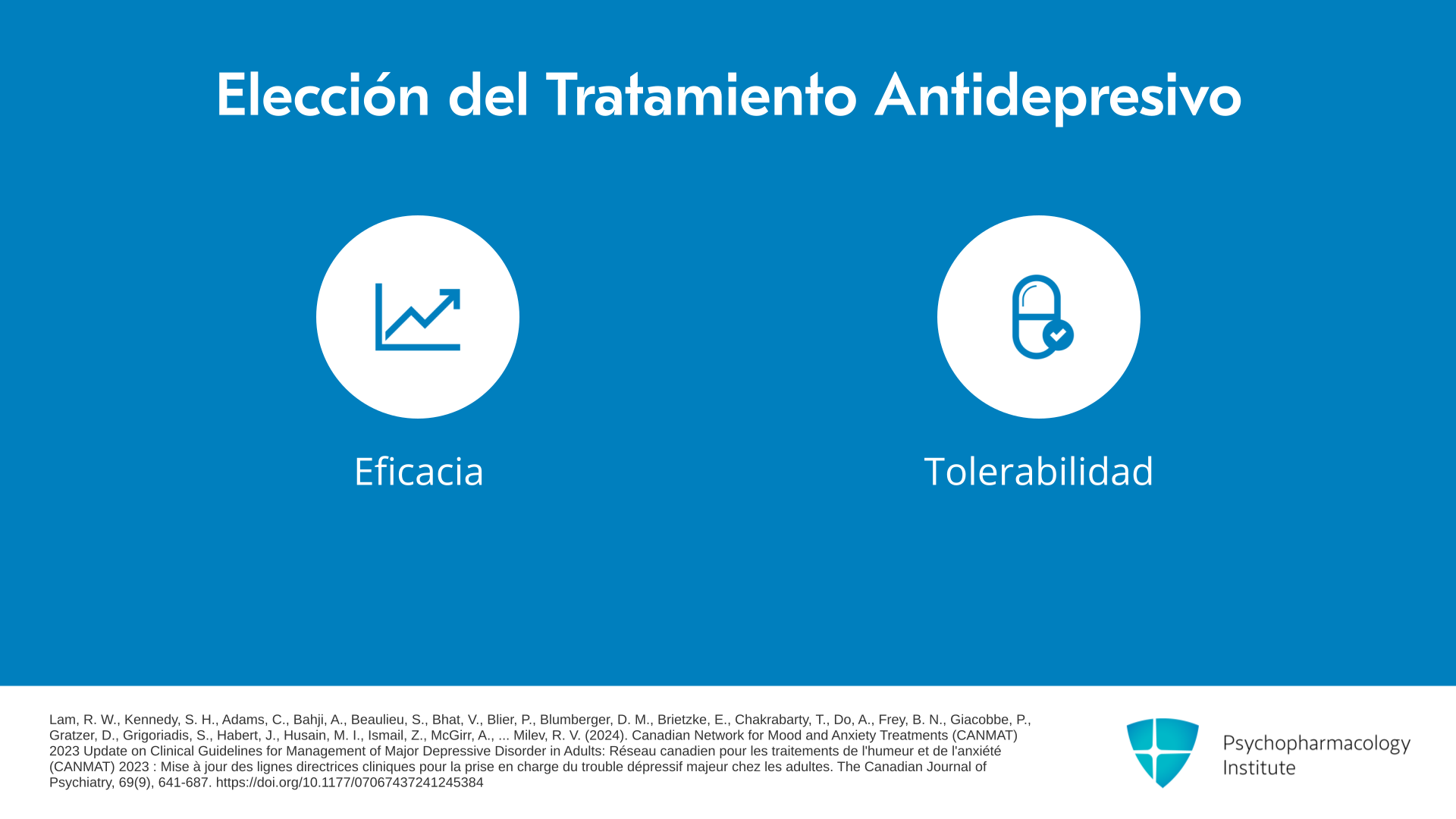 Elección del Tratamiento Antidepresivo

Eficacia

Tolerabilidad

Lam, R. W., Kennedy, S. H., Adams, C., Bahji, A., Beaulieu, S., Bhat, V., Blier, P., Blumberger, D. M., Brietzke, E., Chakrabarty, T., Do, A., Frey, B. N., Giacobbe, P., Gratzer, D., Grigoriadis, S., Habert, J., Husain, M. I., Ismail, Z., McGirr, A., ... Milev, R. V. (2024). Canadian Network for Mood and Anxiety Treatments (CANMAT) 2023 Update on Clinical Guidelines for Management of Major Depressive Disorder in Adults: Réseau canadien pour les traitements de l'humeur et de l'anxiété (CANMAT) 2023 : Mise à jour des lignes directrices cliniques pour la prise en charge du trouble dépressif majeur chez les adultes. The Canadian Journal of Psychiatry, 69(9), 641-687. https://doi.org/10.1177/07067437241245384

Psychopharmacology Institute